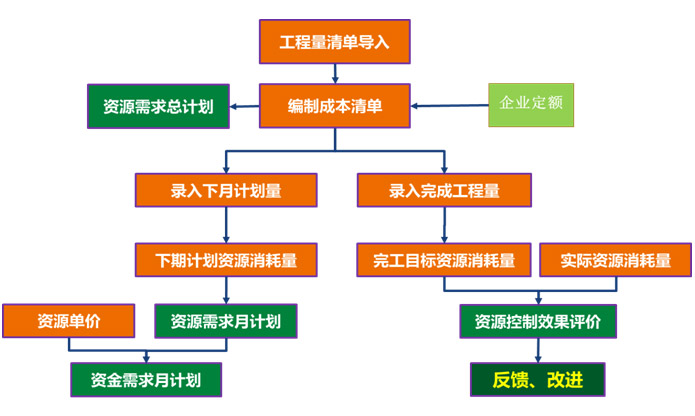 工程量清单导入

资源需求总计划

编制成本清单

企业定额

录入下月计划量

录入完成工程量

下期计划资源消耗量

完工目标资源消耗量

实际资源消耗量

资源单价

资源需求月计划

资源控制效果评价

资金需求月计划

反馈、改进